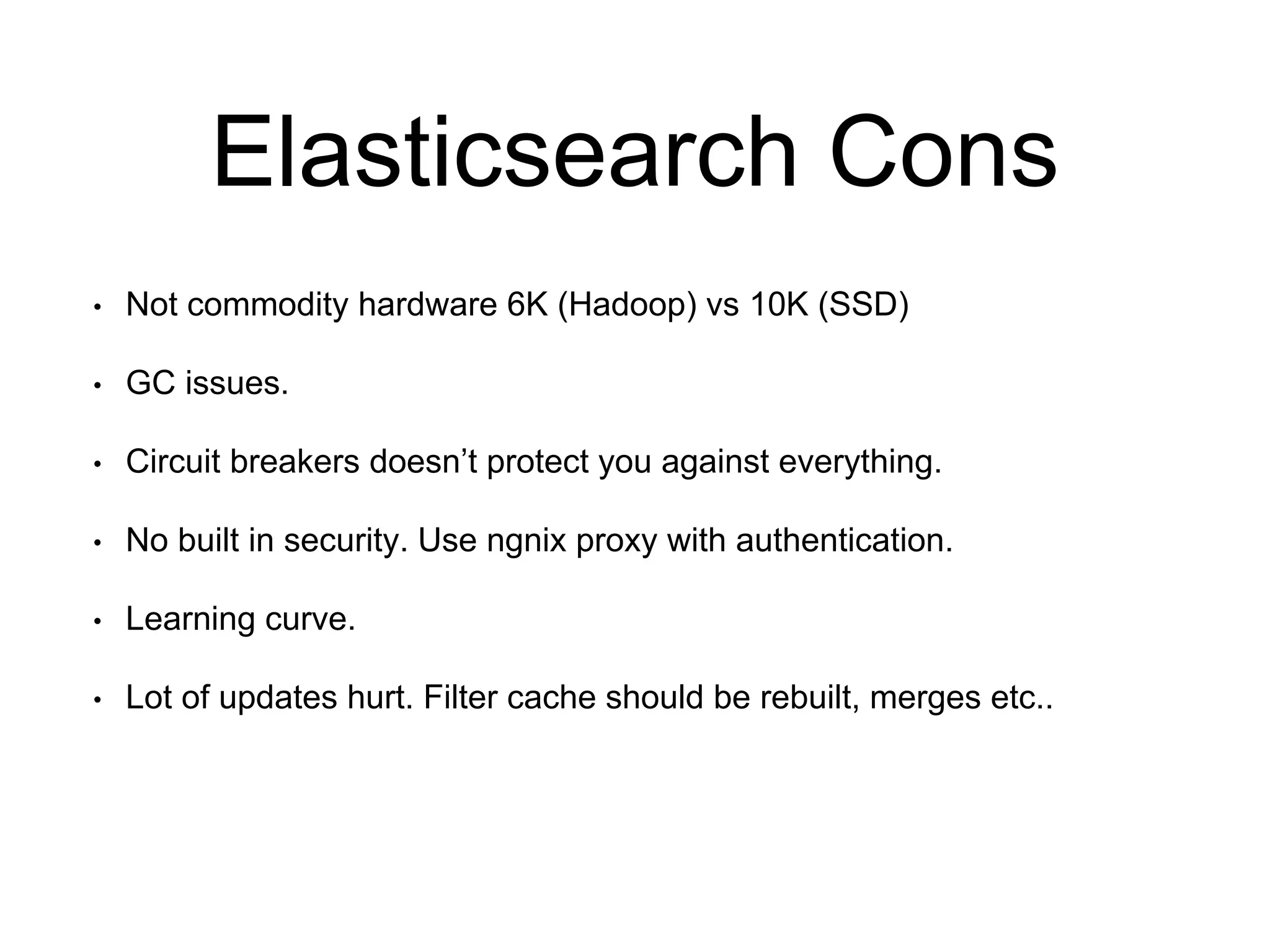 Elasticsearch Cons

• Not commodity hardware 6K (Hadoop) vs 10K (SSD)

• GC issues.

• Circuit breakers doesn’t protect you against everything.

• No built in security. Use ngnix proxy with authentication.

• Learning curve.

• Lot of updates hurt. Filter cache should be rebuilt, merges etc..